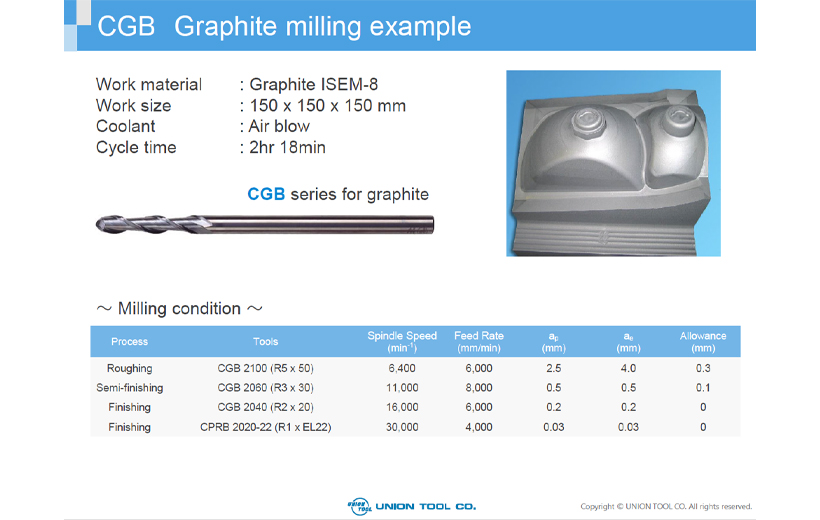 CGB Graphite milling example

Work material : Graphite ISEM-8
Work size : 150 x 150 x 150 mm
Coolant : Air blow
Cycle time : 2hr 18min

CGB series for graphite

～ Milling condition ～

| Process | Tools | Spindle Speed ($min^{-1}$) | Feed Rate (mm/min) | $a_p$ (mm) | $a_e$ (mm) | Allowance (mm) |
|---|---|---|---|---|---|---|
| Roughing | CGB 2100 (R5 x 50) | 6,400 | 6,000 | 2.5 | 4.0 | 0.3 |
| Semi-finishing | CGB 2060 (R3 x 30) | 11,000 | 8,000 | 0.5 | 0.5 | 0.1 |
| Finishing | CGB 2040 (R2 x 20) | 16,000 | 6,000 | 0.2 | 0.2 | 0 |
| Finishing | CPRB 2020-22 (R1 x EL22) | 30,000 | 4,000 | 0.03 | 0.03 | 0 |

UNION TOOL UNION TOOL CO.

Copyright © UNION TOOL CO. All rights reserved.